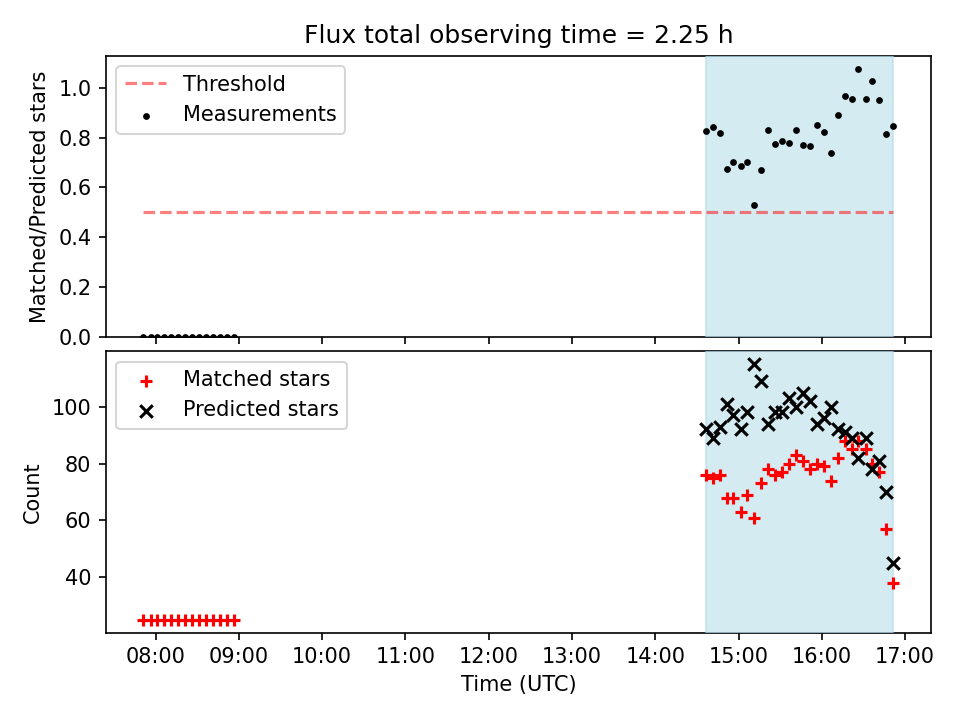 Flux total observing time = 2.25 h

Threshold
Measurements

Matched/Predicted stars

1.0
0.8
0.6
0.4
0.2
0.0

Matched stars
Predicted stars

Count

100
80
60
40

08:00 09:00 10:00 11:00 12:00 13:00 14:00 15:00 16:00 17:00

Time (UTC)